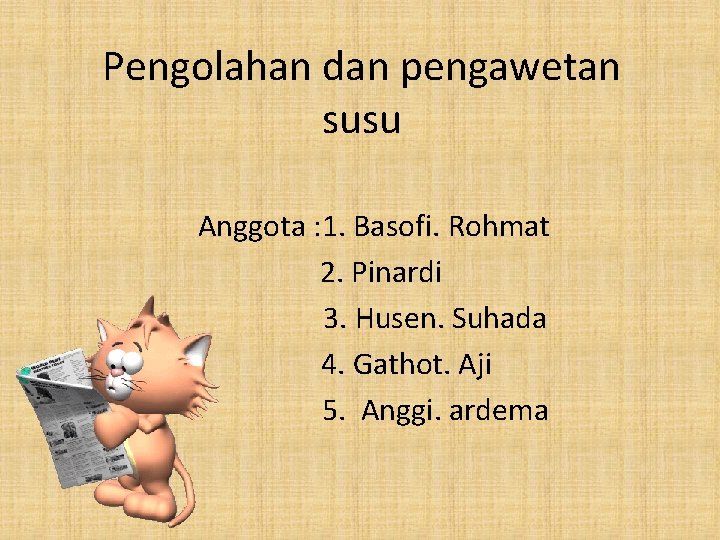 Pengolahan dan pengawetan susu

Anggota :1. Basofi. Rohmat
2. Pinardi
3. Husen. Suhada
4. Gathot. Aji
5. Anggi. ardema